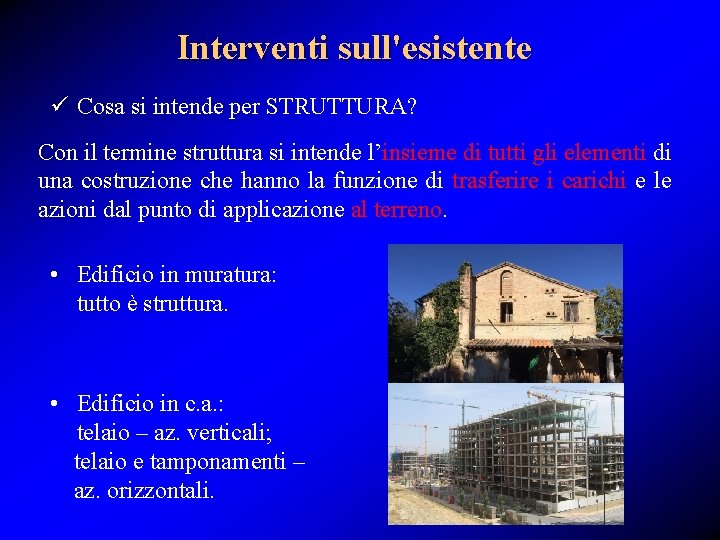 Interventi sull'esistente

✓ Cosa si intende per STRUTTURA?

Con il termine struttura si intende l'insieme di tutti gli elementi di una costruzione che hanno la funzione di trasferire i carichi e le azioni dal punto di applicazione al terreno.

• Edificio in muratura: tutto è struttura.

• Edificio in c.a.: telaio – az. verticali; telaio e tamponamenti – az. orizzontali.